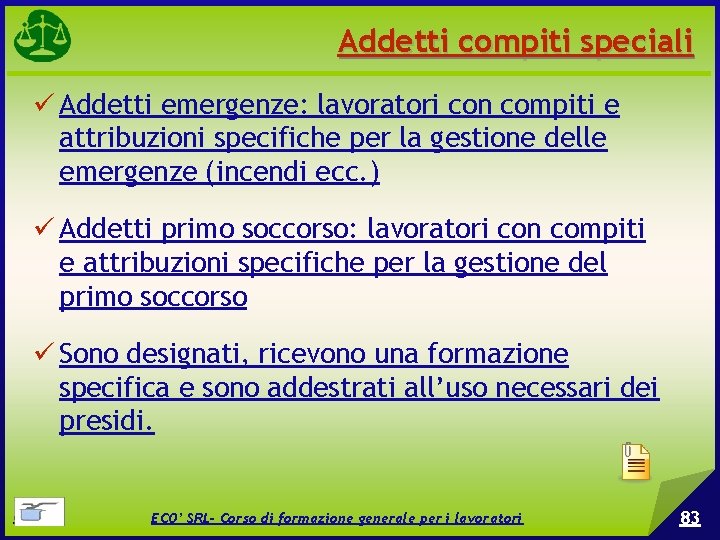 Addetti compiti speciali

✓ Addetti emergenze: lavoratori con compiti e attribuzioni specifiche per la gestione delle emergenze (incendi ecc.)

✓ Addetti primo soccorso: lavoratori con compiti e attribuzioni specifiche per la gestione del primo soccorso

✓ Sono designati, ricevono una formazione specifica e sono addestrati all'uso necessari dei presidi.

ECO' SRL- Corso di formazione generale per i lavoratori

83